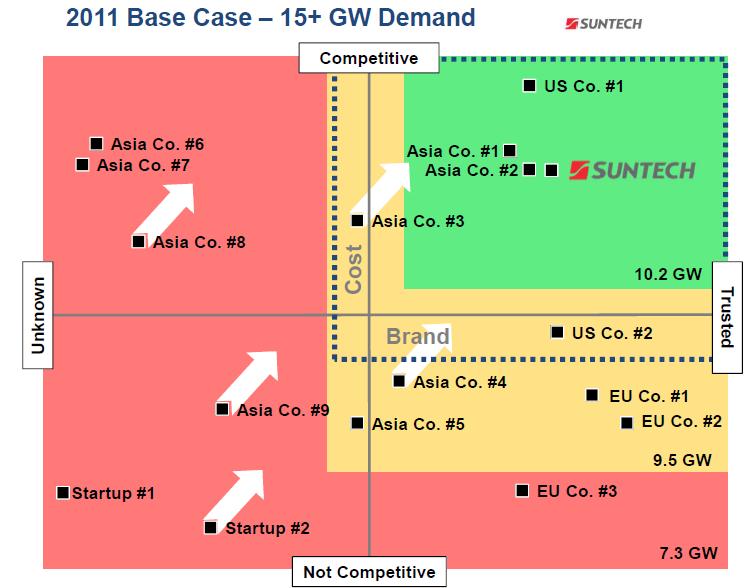 2011 Base Case – 15+ GW Demand

SUNTECH

Competitive

US Co. #1

Asia Co. #6

Asia Co. #7

Asia Co. #1

Asia Co. #2

SUNTECH

Asia Co. #3

Asia Co. #8

Cost

10.2 GW

Unknown

Trusted

Brand

US Co. #2

Asia Co. #4

EU Co. #1

Asia Co. #9

Asia Co. #5

EU Co. #2

9.5 GW

Startup #1

EU Co. #3

Startup #2

7.3 GW

Not Competitive